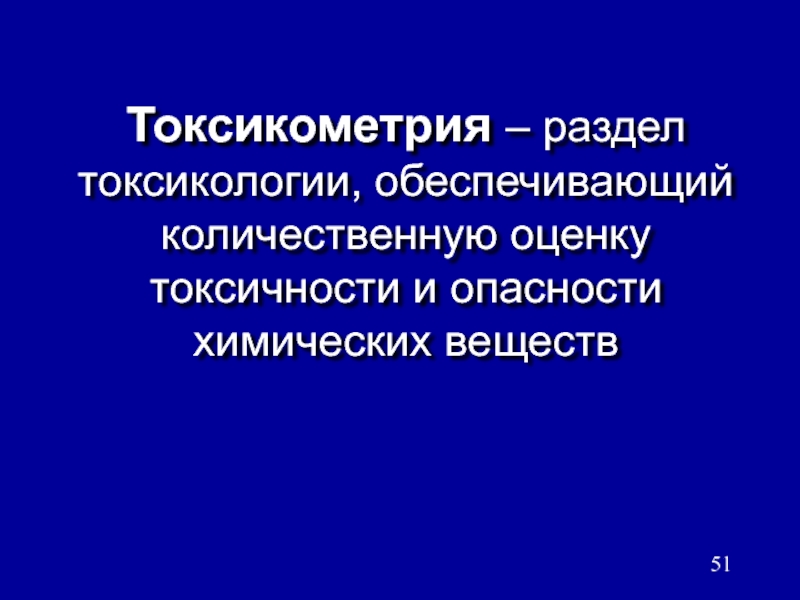 Токсикометрия – раздел токсикологии, обеспечивающий количественную оценку токсичности и опасности химических веществ

51